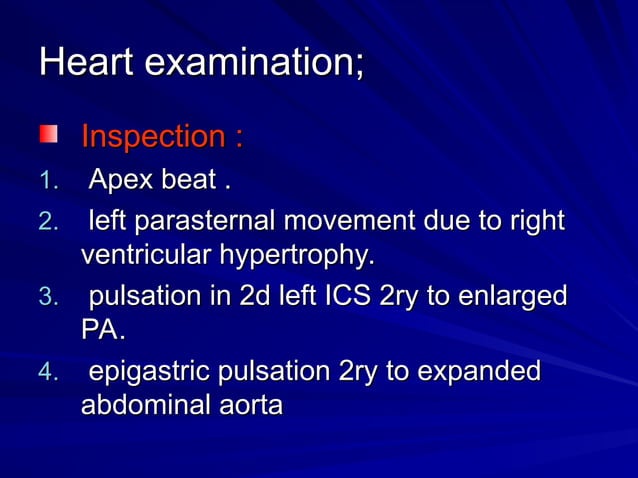 Heart examination;

Inspection :

1. Apex beat .
2. left parasternal movement due to right ventricular hypertrophy.
3. pulsation in 2d left ICS 2ry to enlarged PA.
4. epigastric pulsation 2ry to expanded abdominal aorta